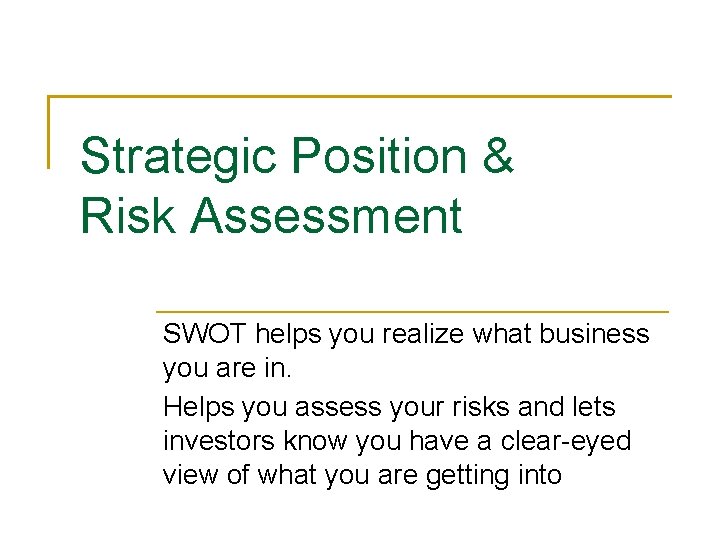 Strategic Position & Risk Assessment

SWOT helps you realize what business you are in.

Helps you assess your risks and lets investors know you have a clear-eyed view of what you are getting into